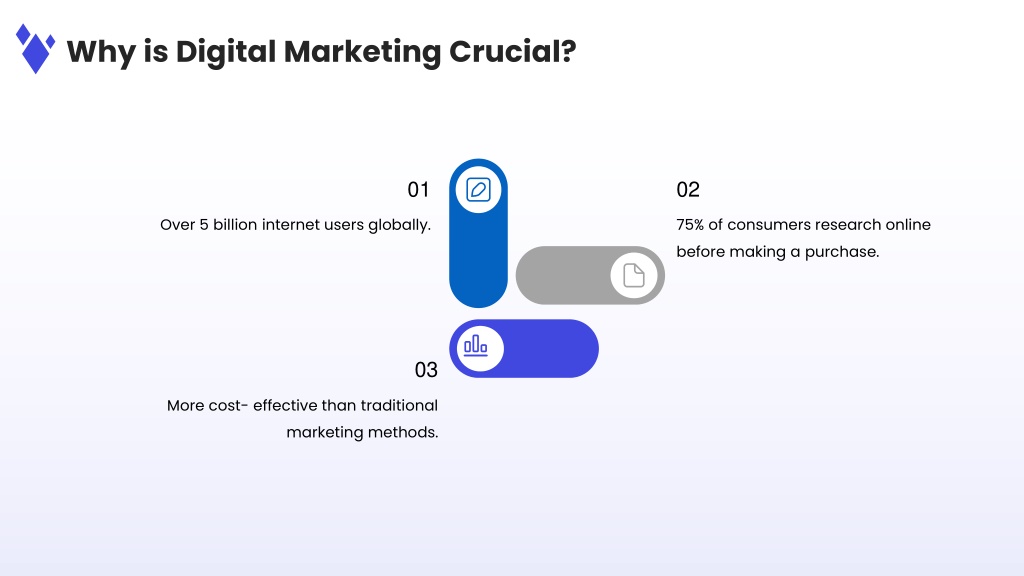 Why is Digital Marketing Crucial?

01

Over 5 billion internet users globally.

02

75% of consumers research online before making a purchase.

03

More cost- effective than traditional marketing methods.